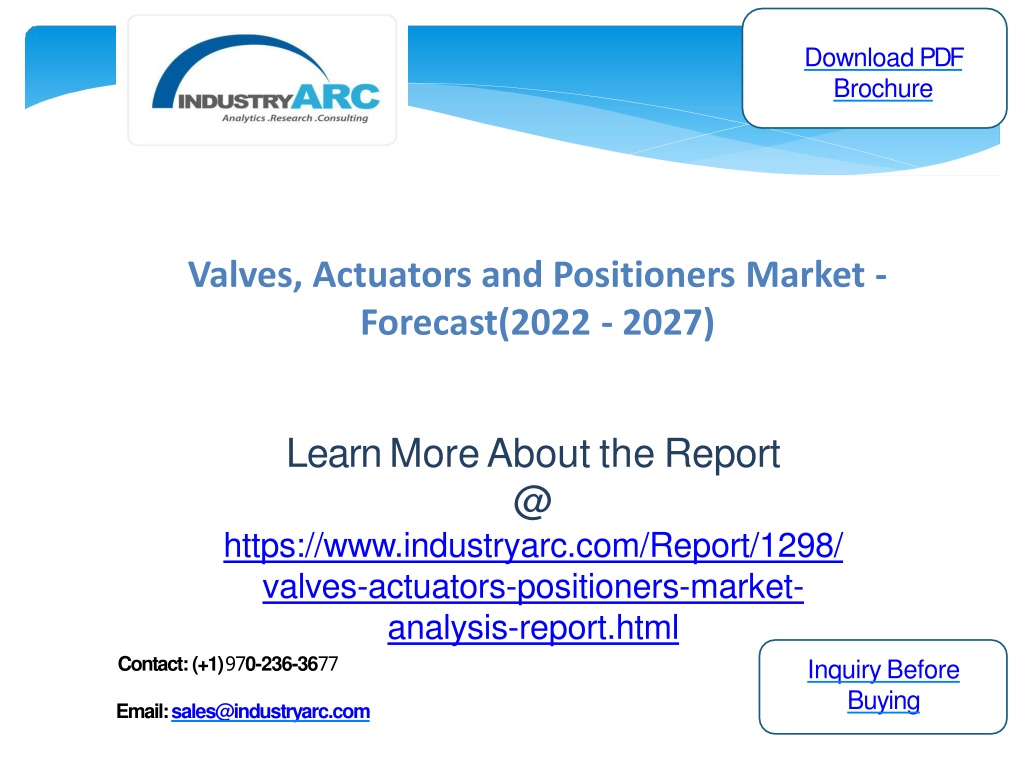 INDUSTRYARC
Analytics .Research .Consulting

Download PDF Brochure

Valves, Actuators and Positioners Market - Forecast(2022 - 2027)

Learn More About the Report
@
https://www.industryarc.com/Report/1298/valves-actuators-positioners-market-analysis-report.html

Contact: (+1)970-236-3677

Email: sales@industryarc.com

Inquiry Before Buying